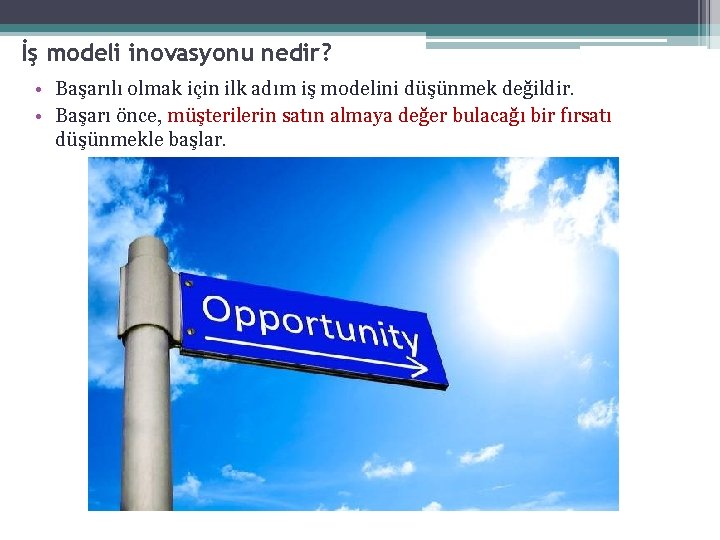 İş modeli inovasyonu nedir?

• Başarılı olmak için ilk adım iş modelini düşünmek değildir.
• Başarı önce, müşterilerin satın almaya değer bulacağı bir fırsatı düşünmekle başlar.

Opportunity